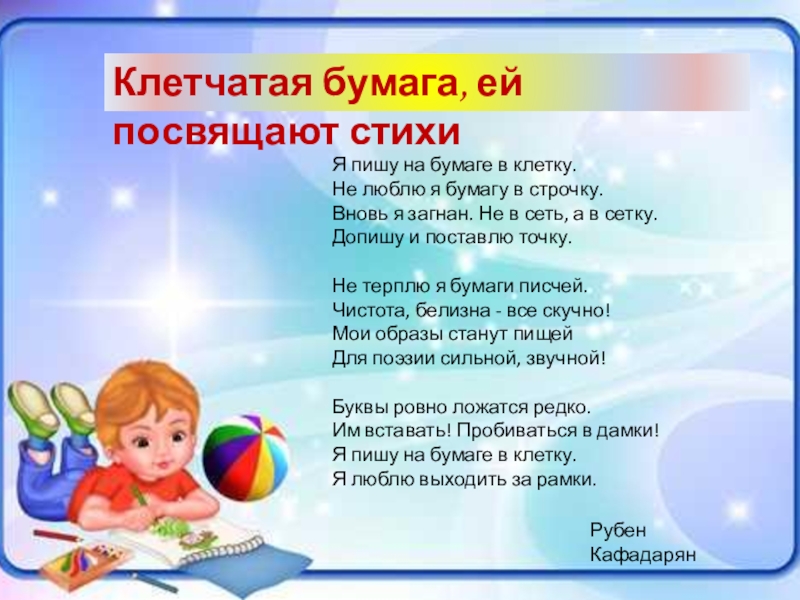 Клетчатая бумага, ей посвящают стихи

Я пишу на бумаге в клетку.
Не люблю я бумагу в строчку.
Вновь я загнан. Не в сеть, а в сетку.
Допишу и поставлю точку.

Не терплю я бумаги писчей.
Чистота, белизна - все скучно!
Мои образы станут пищей
Для поэзии сильной, звучной!

Буквы ровно ложатся редко.
Им вставать! Пробиваться в дамки!
Я пишу на бумаге в клетку.
Я люблю выходить за рамки.

Рубен
Кафадарян